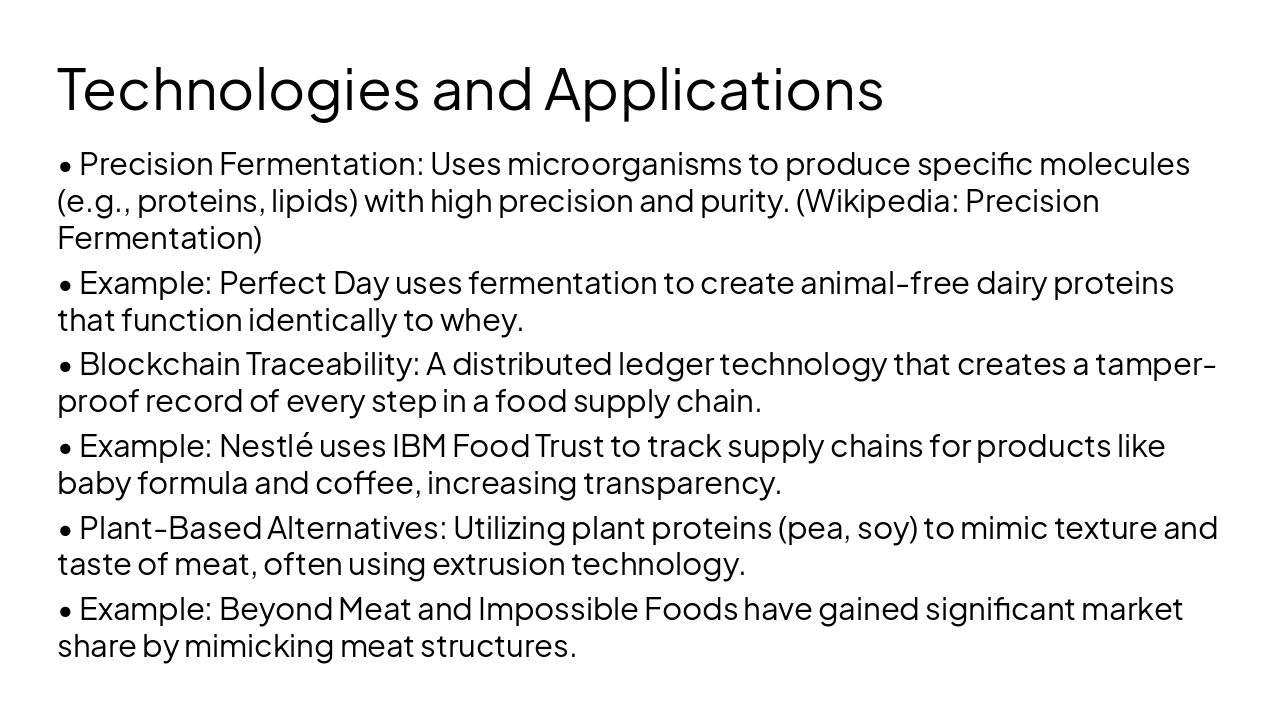 Technologies and Applications

• Precision Fermentation: Uses microorganisms to produce specific molecules (e.g., proteins, lipids) with high precision and purity. (Wikipedia: Precision Fermentation)

• Example: Perfect Day uses fermentation to create animal-free dairy proteins that function identically to whey.

• Blockchain Traceability: A distributed ledger technology that creates a tamper-proof record of every step in a food supply chain.

• Example: Nestlé uses IBM Food Trust to track supply chains for products like baby formula and coffee, increasing transparency.

• Plant-Based Alternatives: Utilizing plant proteins (pea, soy) to mimic texture and taste of meat, often using extrusion technology.

• Example: Beyond Meat and Impossible Foods have gained significant market share by mimicking meat structures.